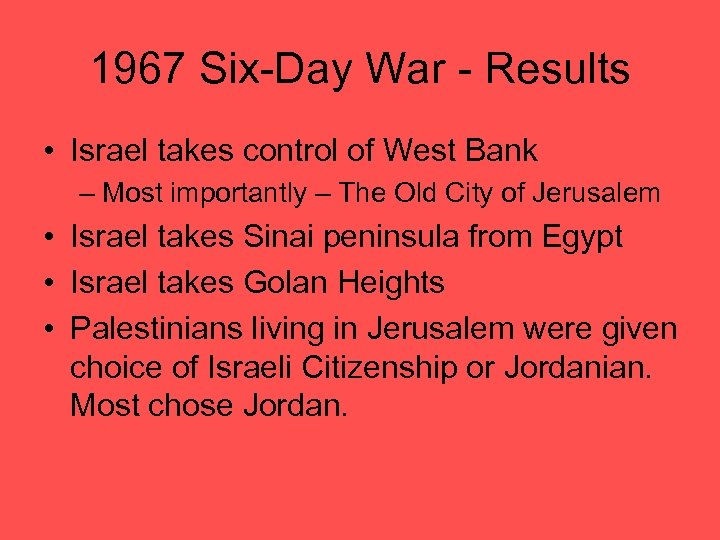 1967 Six-Day War - Results

• Israel takes control of West Bank
– Most importantly – The Old City of Jerusalem
• Israel takes Sinai peninsula from Egypt
• Israel takes Golan Heights
• Palestinians living in Jerusalem were given choice of Israeli Citizenship or Jordanian. Most chose Jordan.